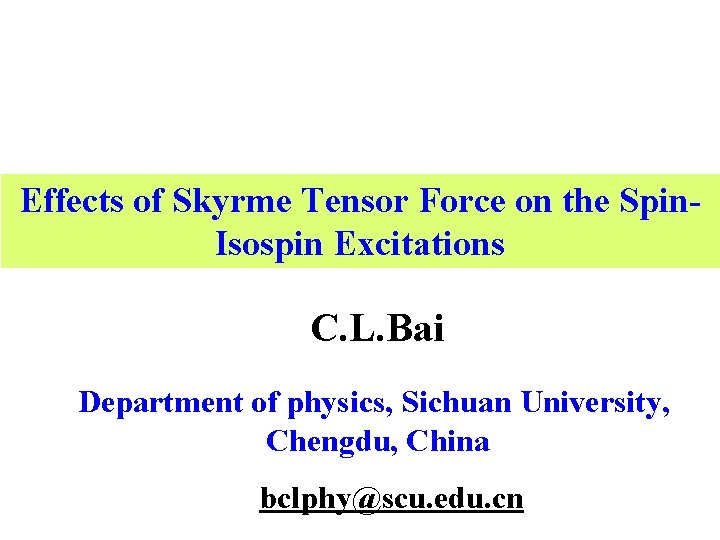 Effects of Skyrme Tensor Force on the Spin-Isospin Excitations

C.L.Bai

Department of physics, Sichuan University, Chengdu, China

bclphy@scu.edu.cn